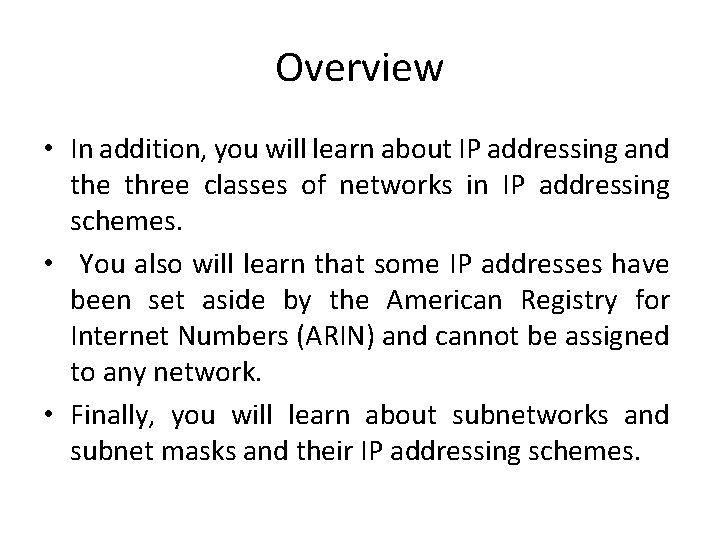 Overview

• In addition, you will learn about IP addressing and the three classes of networks in IP addressing schemes.

• You also will learn that some IP addresses have been set aside by the American Registry for Internet Numbers (ARIN) and cannot be assigned to any network.

• Finally, you will learn about subnetworks and subnet masks and their IP addressing schemes.